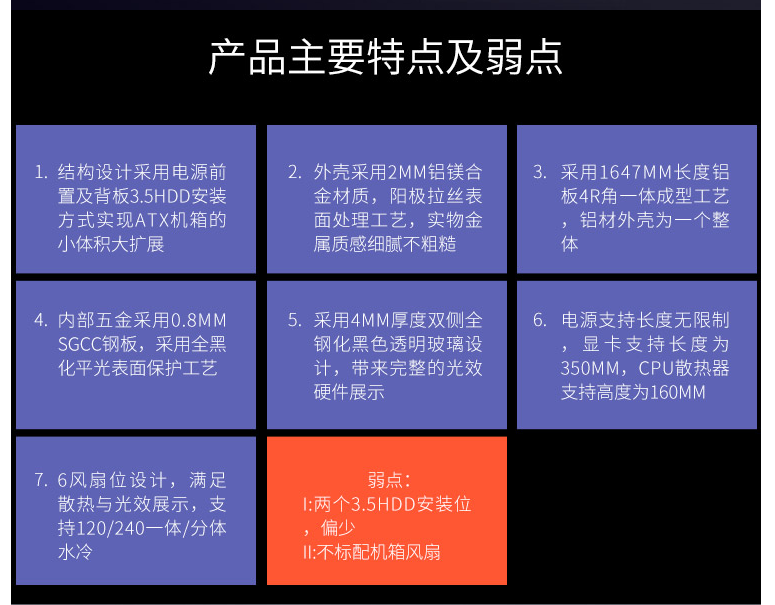 产品主要特点及弱点

1. 结构设计采用电源前置及背板3.5HDD安装方式实现ATX机箱的小体积大扩展

2. 外壳采用2MM铝镁合金材质，阳极拉丝表面处理工艺，实物金属质感细腻不粗糙

3. 采用1647MM长度铝板4R角一体成型工艺，铝材外壳为一个整体

4. 内部五金采用0.8MM SGCC钢板，采用全黑化平光表面保护工艺

5. 采用4MM厚度双侧全钢化黑色透明玻璃设计，带来完整的光效硬件展示

6. 电源支持长度无限制，显卡支持长度为350MM，CPU散热器支持高度为160MM

7. 6风扇位设计，满足散热与光效展示，支持120/240一体/分体水冷

弱点：
I:两个3.5HDD安装位，偏少
II:不标配机箱风扇